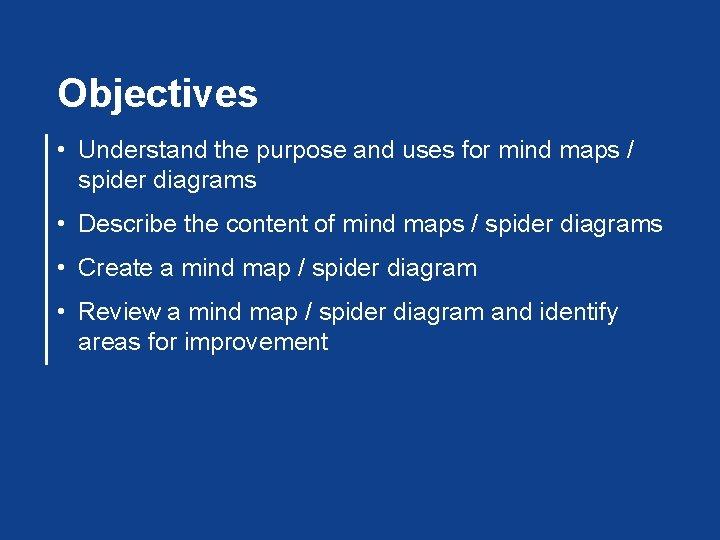 Objectives

• Understand the purpose and uses for mind maps / spider diagrams
• Describe the content of mind maps / spider diagrams
• Create a mind map / spider diagram
• Review a mind map / spider diagram and identify areas for improvement